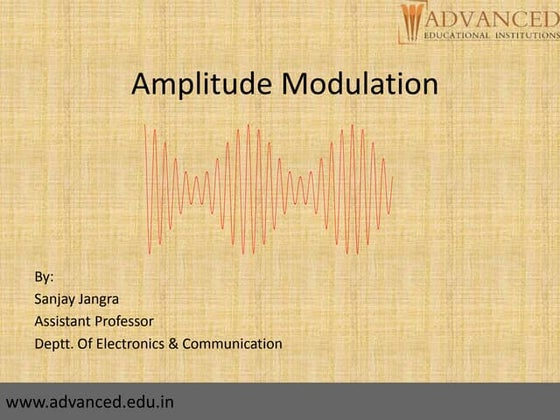 ADVANCED
EDUCATIONAL INSTITUTIONS

Amplitude Modulation

By:
Sanjay Jangra
Assistant Professor
Deptt. Of Electronics & Communication

www.advanced.edu.in